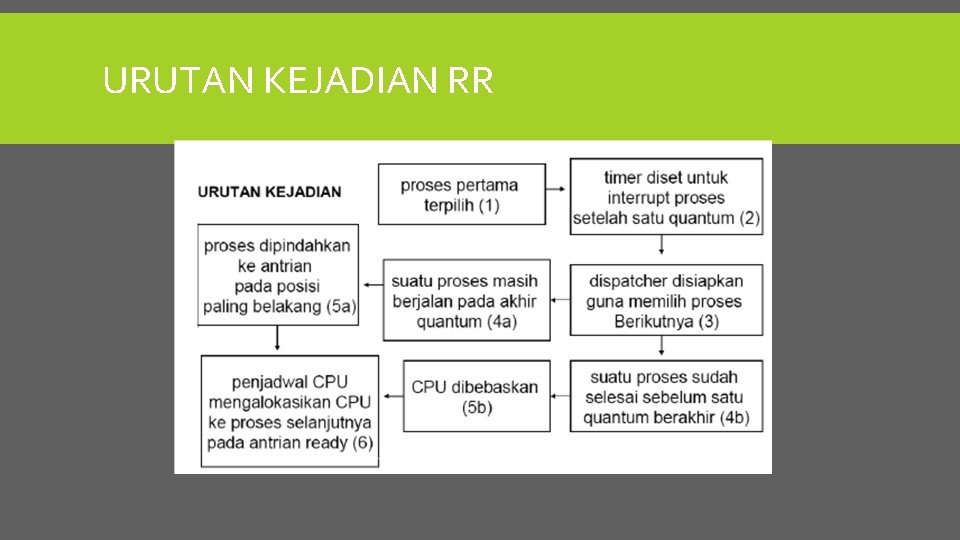 URUTAN KEJADIAN RR

URUTAN KEJADIAN

proses pertama terpilih (1)

timer diset untuk interrupt proses setelah satu quantum (2)

dispatcher disiapkan guna memilih proses Berikutnya (3)

suatu proses masih berjalan pada akhir quantum (4a)

proses dipindahkan ke antrian pada posisi paling belakang (5a)

suatu proses sudah selesai sebelum satu quantum berakhir (4b)

CPU dibebaskan (5b)

penjadwal CPU mengalokasikan CPU ke proses selanjutnya pada antrian ready (6)